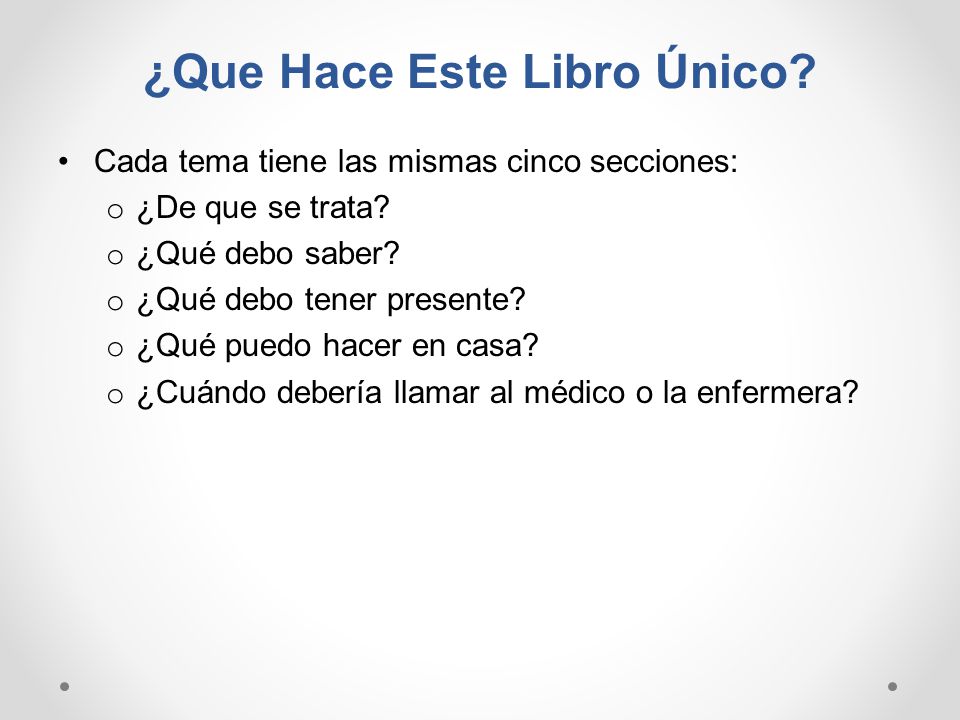 ¿Que Hace Este Libro Único?

• Cada tema tiene las mismas cinco secciones:
  o ¿De que se trata?
  o ¿Qué debo saber?
  o ¿Qué debo tener presente?
  o ¿Qué puedo hacer en casa?
  o ¿Cuándo debería llamar al médico o la enfermera?